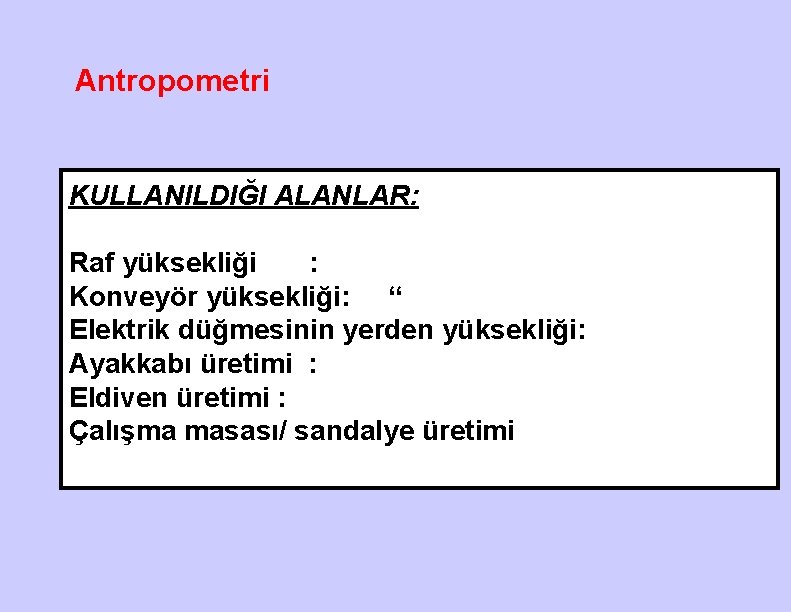 Antropometri

KULLANILDIĞI ALANLAR:

Raf yüksekliği :
Konveyör yüksekliği: “
Elektrik düğmesinin yerden yüksekliği:
Ayakkabı üretimi :
Eldiven üretimi :
Çalışma masası/ sandalye üretimi